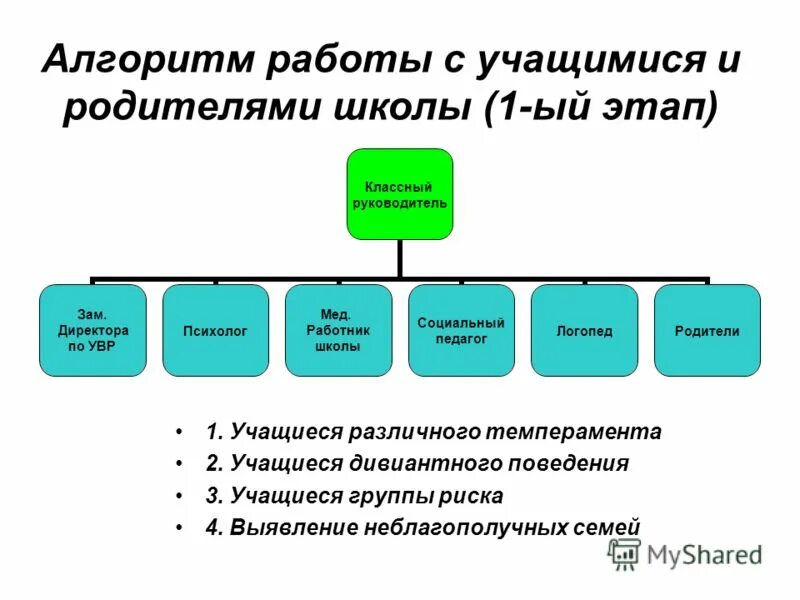 Алгоритм работы с учащимися и родителями школы (1-ый этап)

Классный руководитель

Зам. Директора по УВР

Психолог

Мед. Работник школы

Социальный педагог

Логопед

Родители

• 1. Учащиеся различного темперамента
• 2. Учащиеся дивиантного поведения
• 3. Учащиеся группы риска
• 4. Выявление неблагополучных семей

MyShared